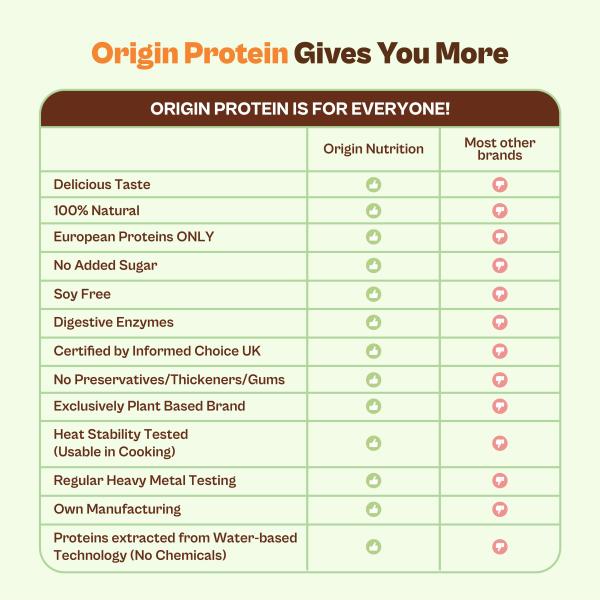 Origin Protein Gives You More

ORIGIN PROTEIN IS FOR EVERYONE!

| | Origin Nutrition | Most other brands |
|---|---|---|
| Delicious Taste | | |
| 100% Natural | | |
| European Proteins ONLY | | |
| No Added Sugar | | |
| Soy Free | | |
| Digestive Enzymes | | |
| Certified by Informed Choice UK | | |
| No Preservatives/Thickeners/Gums | | |
| Exclusively Plant Based Brand | | |
| Heat Stability Tested (Usable in Cooking) | | |
| Regular Heavy Metal Testing | | |
| Own Manufacturing | | |
| Proteins extracted from Water-based Technology (No Chemicals) | | |